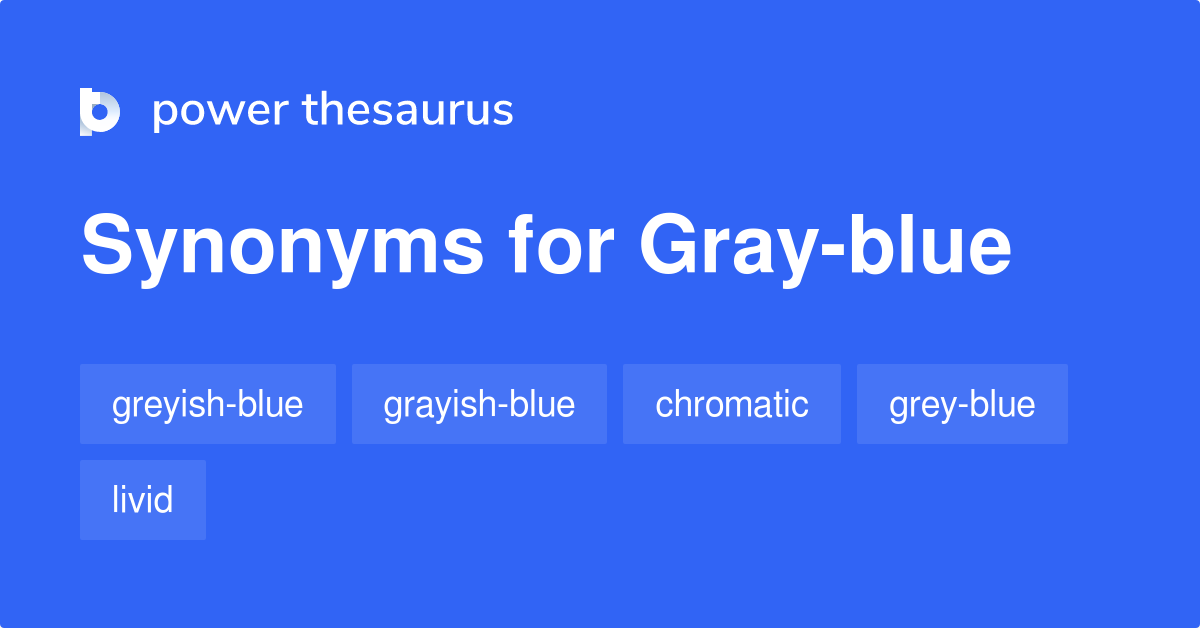 power thesaurus

Synonyms for Gray-blue

greyish-blue
grayish-blue
chromatic
grey-blue
livid